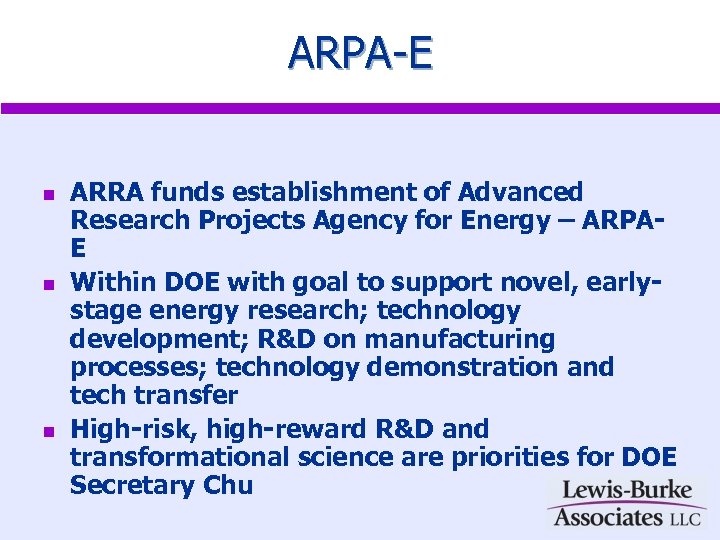 ARPA-E

- ARRA funds establishment of Advanced Research Projects Agency for Energy – ARPA-E
- Within DOE with goal to support novel, early-stage energy research; technology development; R&D on manufacturing processes; technology demonstration and tech transfer
- High-risk, high-reward R&D and transformational science are priorities for DOE Secretary Chu

Lewis-Burke Associates LLC